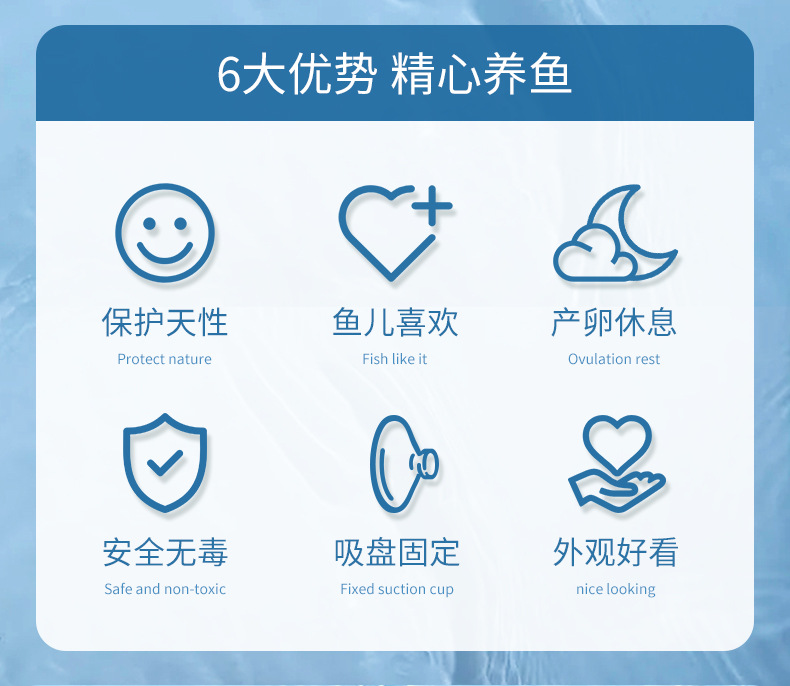 6大优势 精心养鱼

保护天性
Protect nature

鱼儿喜欢
Fish like it

产卵休息
Ovulation rest

安全无毒
Safe and non-toxic

吸盘固定
Fixed suction cup

外观好看
nice looking